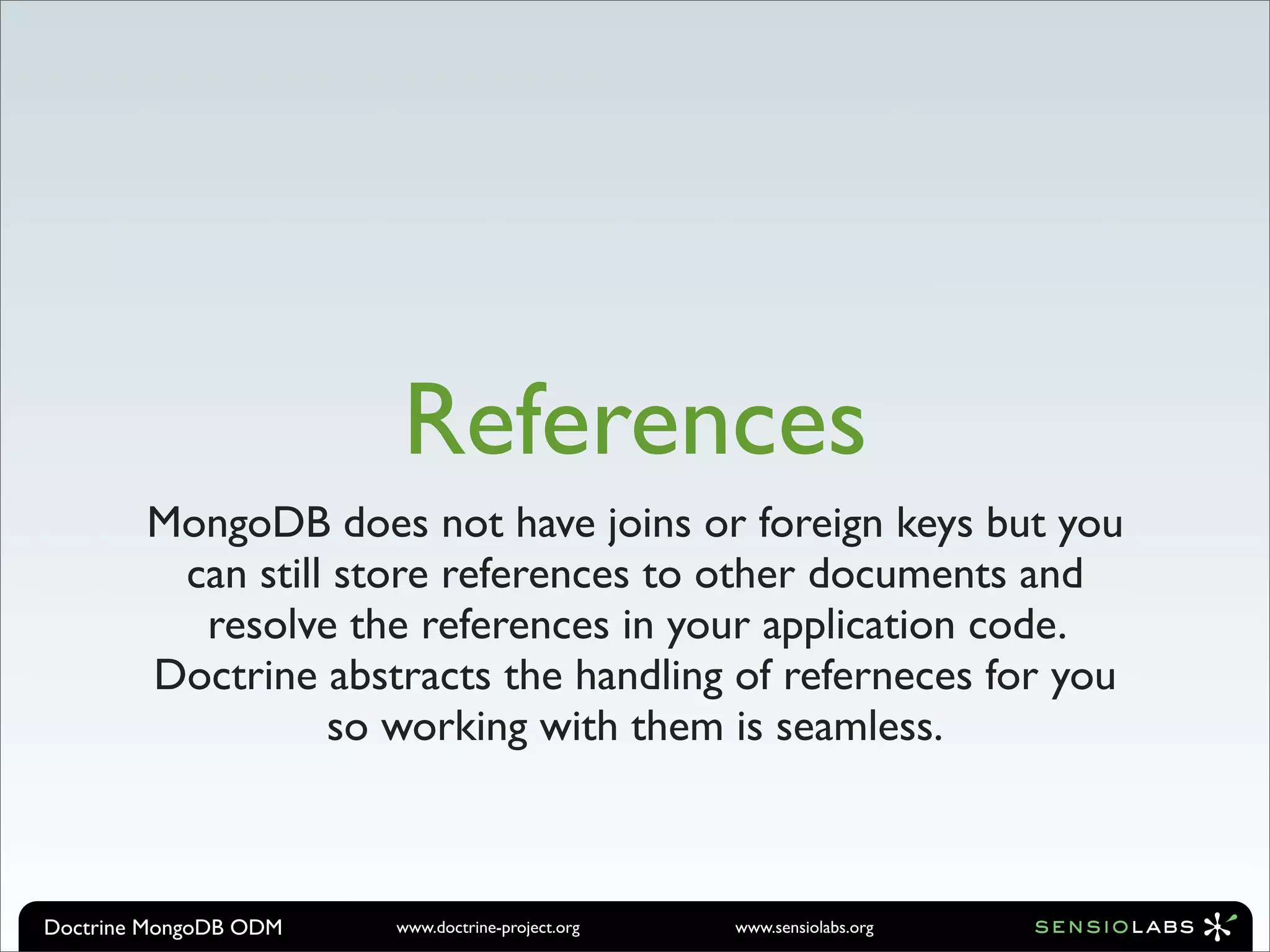 References

MongoDB does not have joins or foreign keys but you can still store references to other documents and resolve the references in your application code. Doctrine abstracts the handling of referneces for you so working with them is seamless.

Doctrine MongoDB ODM www.doctrine-project.org www.sensiolabs.org SENSIOLABS